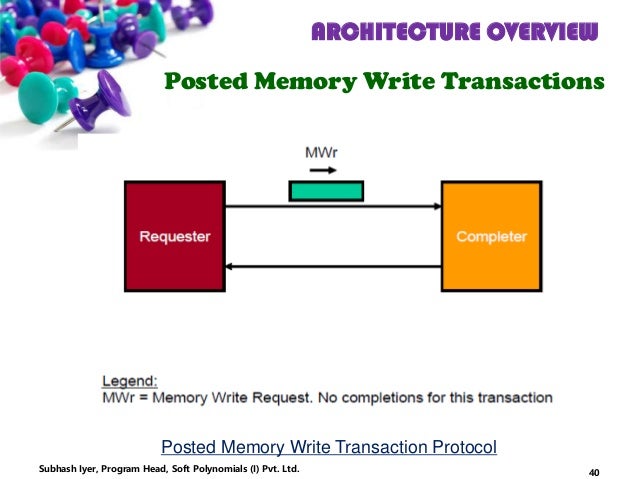 ARCHITECTURE OVERVIEW

Posted Memory Write Transactions

MWr

Requester

Completer

Legend:
MWr = Memory Write Request. No completions for this transaction

Posted Memory Write Transaction Protocol

Subhash Iyer, Program Head, Soft Polynomials (I) Pvt. Ltd.

40